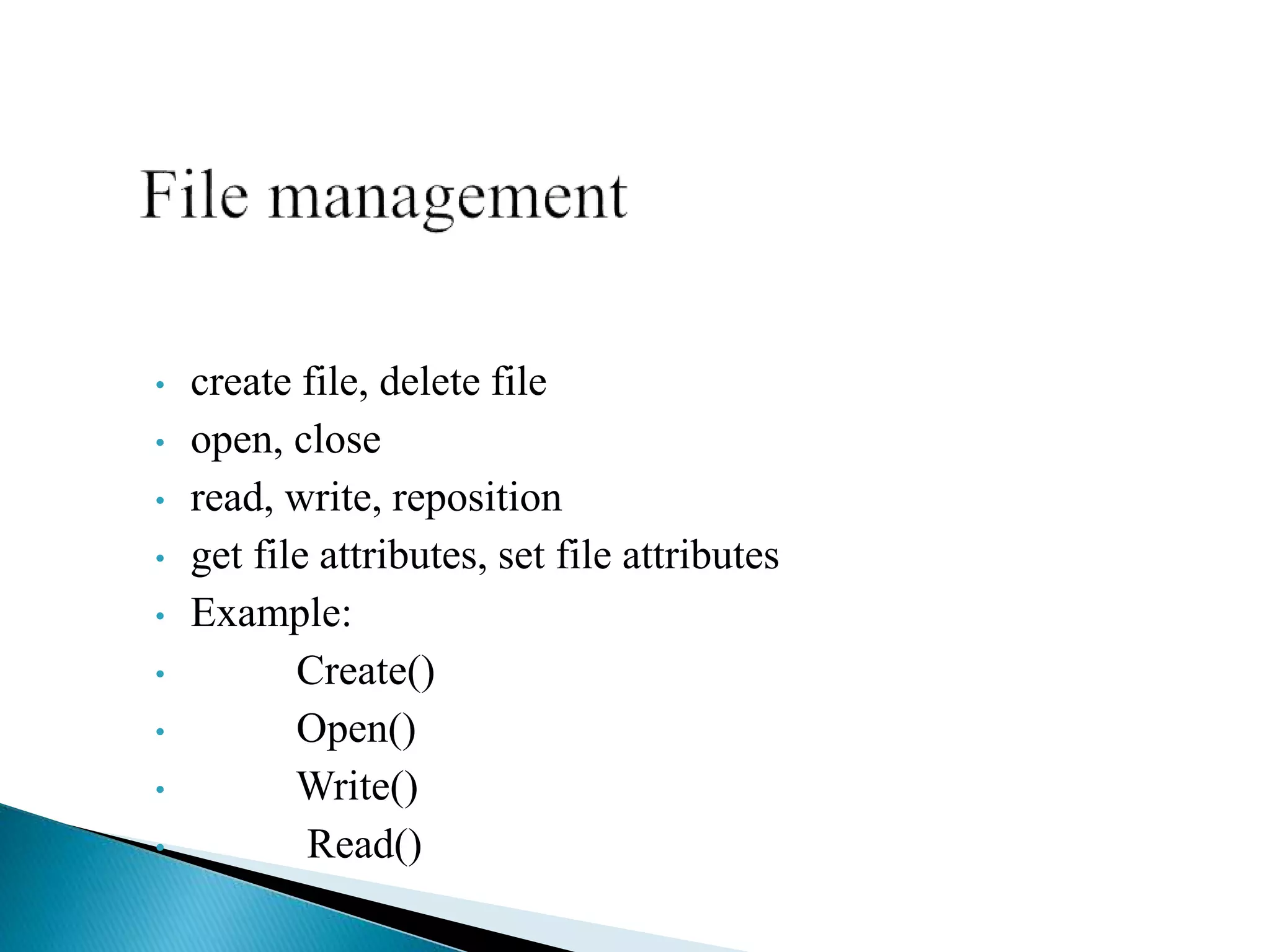 File management

• create file, delete file
• open, close
• read, write, reposition
• get file attributes, set file attributes
• Example:
• Create()
• Open()
• Write()
• Read()